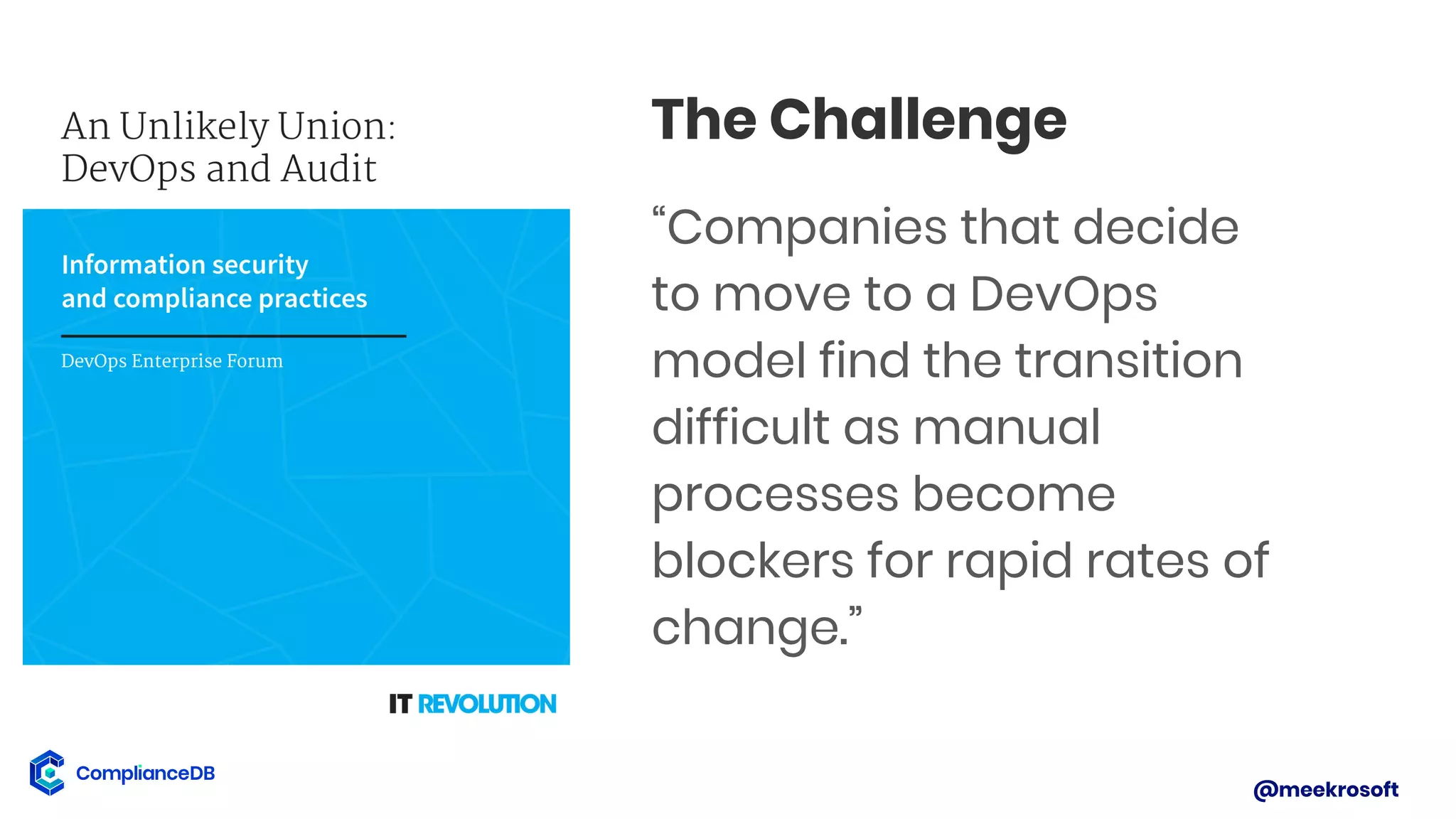 An Unlikely Union: DevOps and Audit

Information security and compliance practices

DevOps Enterprise Forum

IT REVOLUTION

The Challenge

“Companies that decide to move to a DevOps model find the transition difficult as manual processes become blockers for rapid rates of change.”

ComplianceDB

@meekrosoft